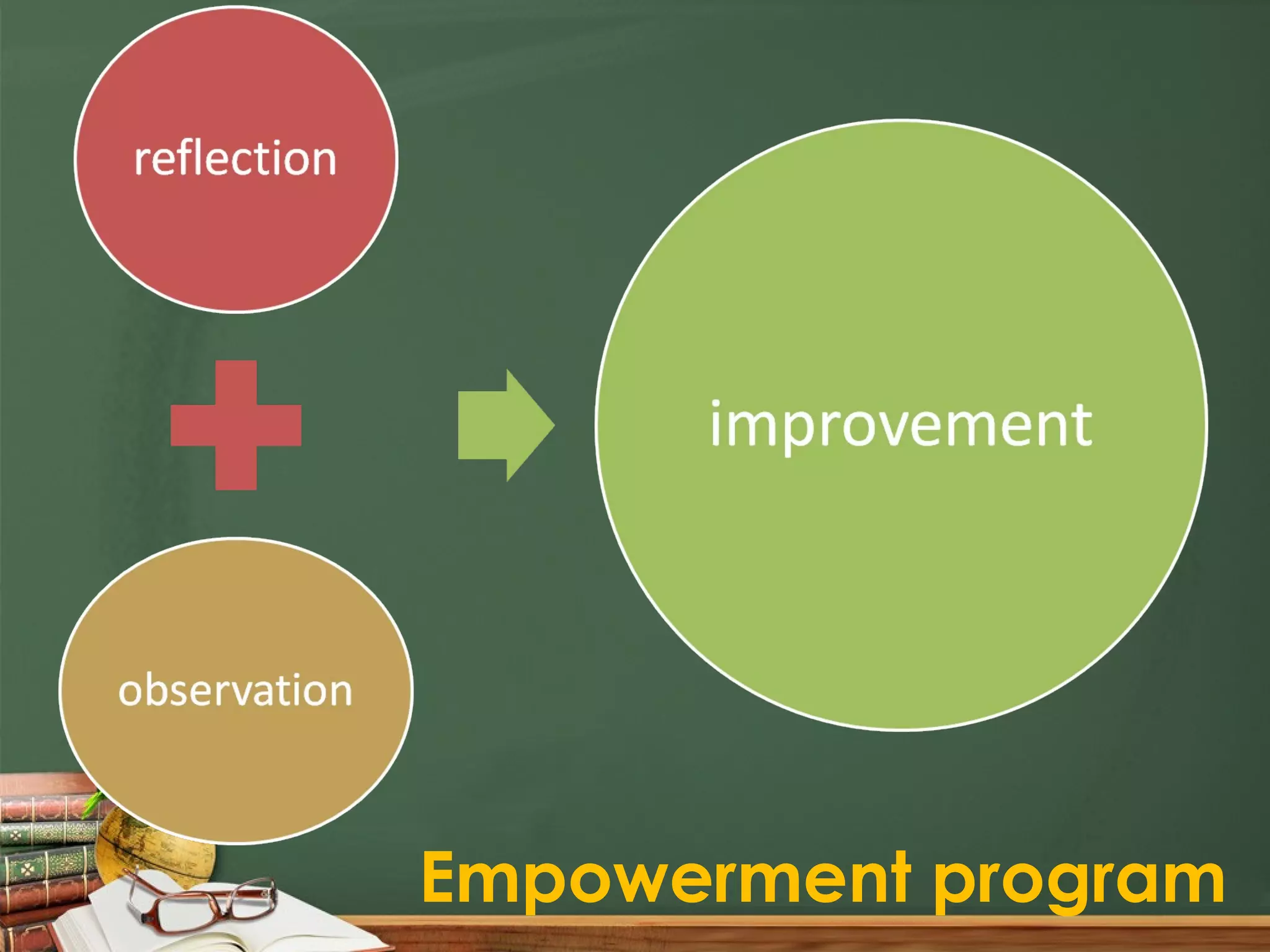 reflection

observation

improvement

Empowerment program